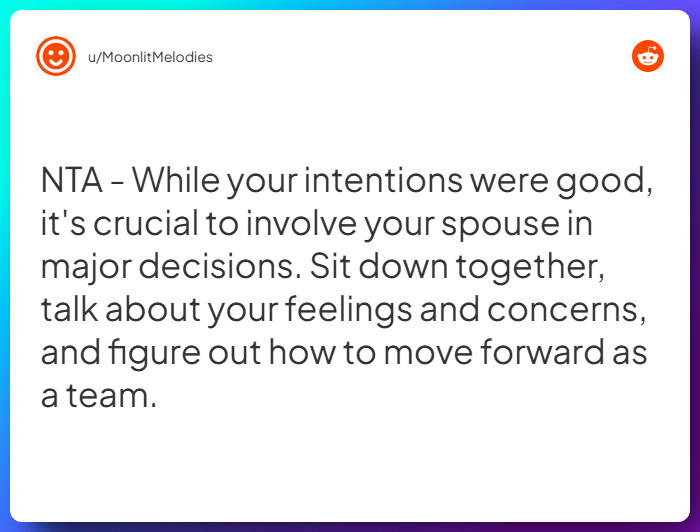 u/MoonlitMelodies

NTA - While your intentions were good, it's crucial to involve your spouse in major decisions. Sit down together, talk about your feelings and concerns, and figure out how to move forward as a team.